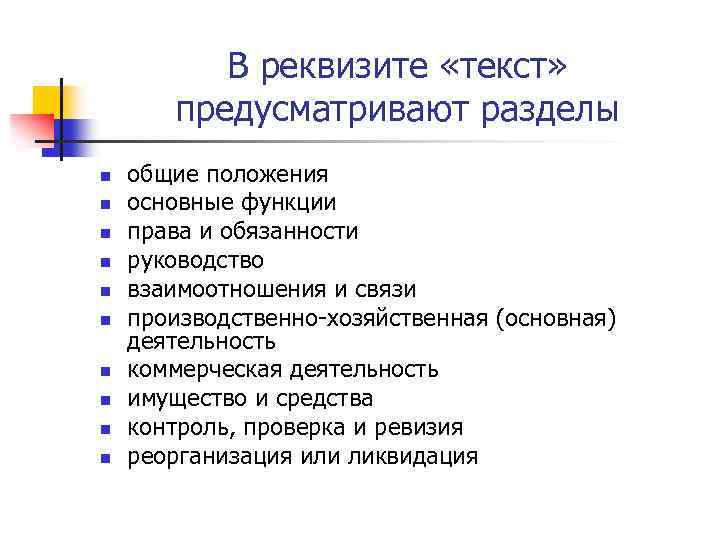 В реквизите «текст» предусматривают разделы

- общие положения
- основные функции
- права и обязанности
- руководство
- взаимоотношения и связи
- производственно-хозяйственная (основная) деятельность
- коммерческая деятельность
- имущество и средства
- контроль, проверка и ревизия
- реорганизация или ликвидация